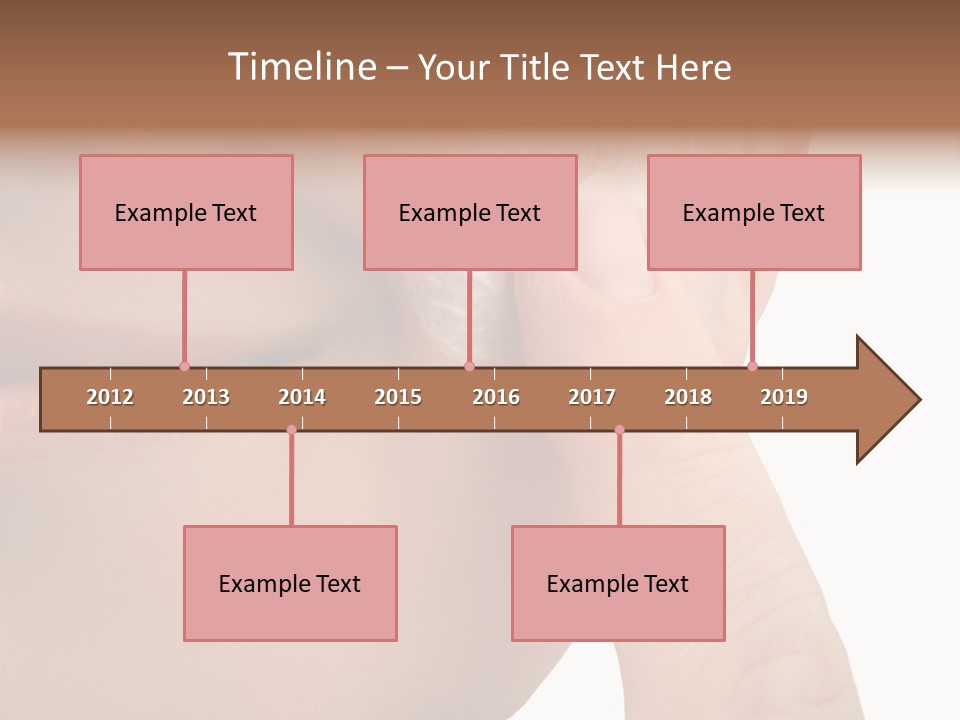 Timeline – Your Title Text Here

Example Text

Example Text

Example Text

2012 2013 2014 2015 2016 2017 2018 2019

Example Text

Example Text